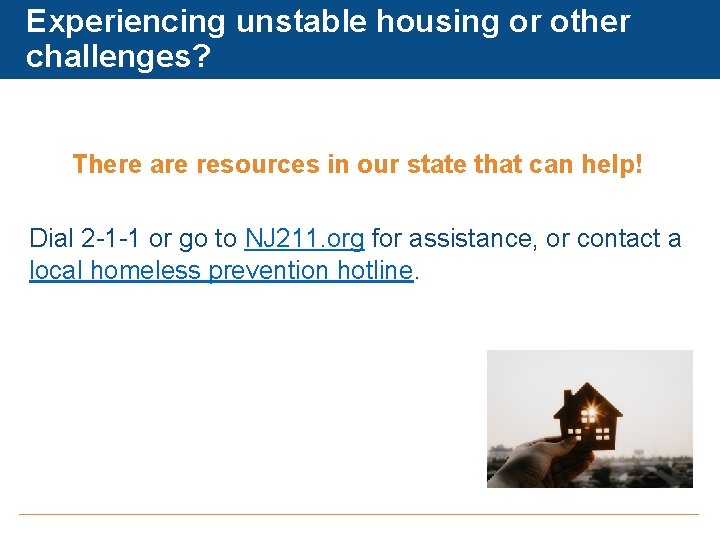 Experiencing unstable housing or other challenges?

There are resources in our state that can help!

Dial 2-1-1 or go to NJ211.org for assistance, or contact a local homeless prevention hotline.